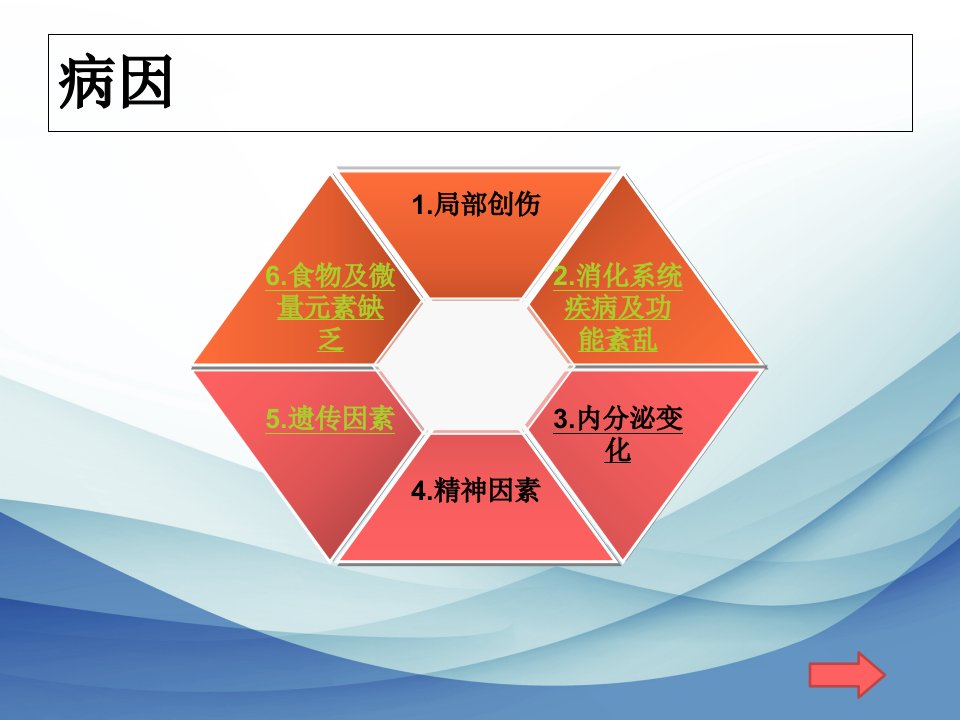 病因

1.局部创伤

2.消化系统疾病及功能紊乱

3.内分泌变化

4.精神因素

5.遗传因素

6.食物及微量元素缺乏